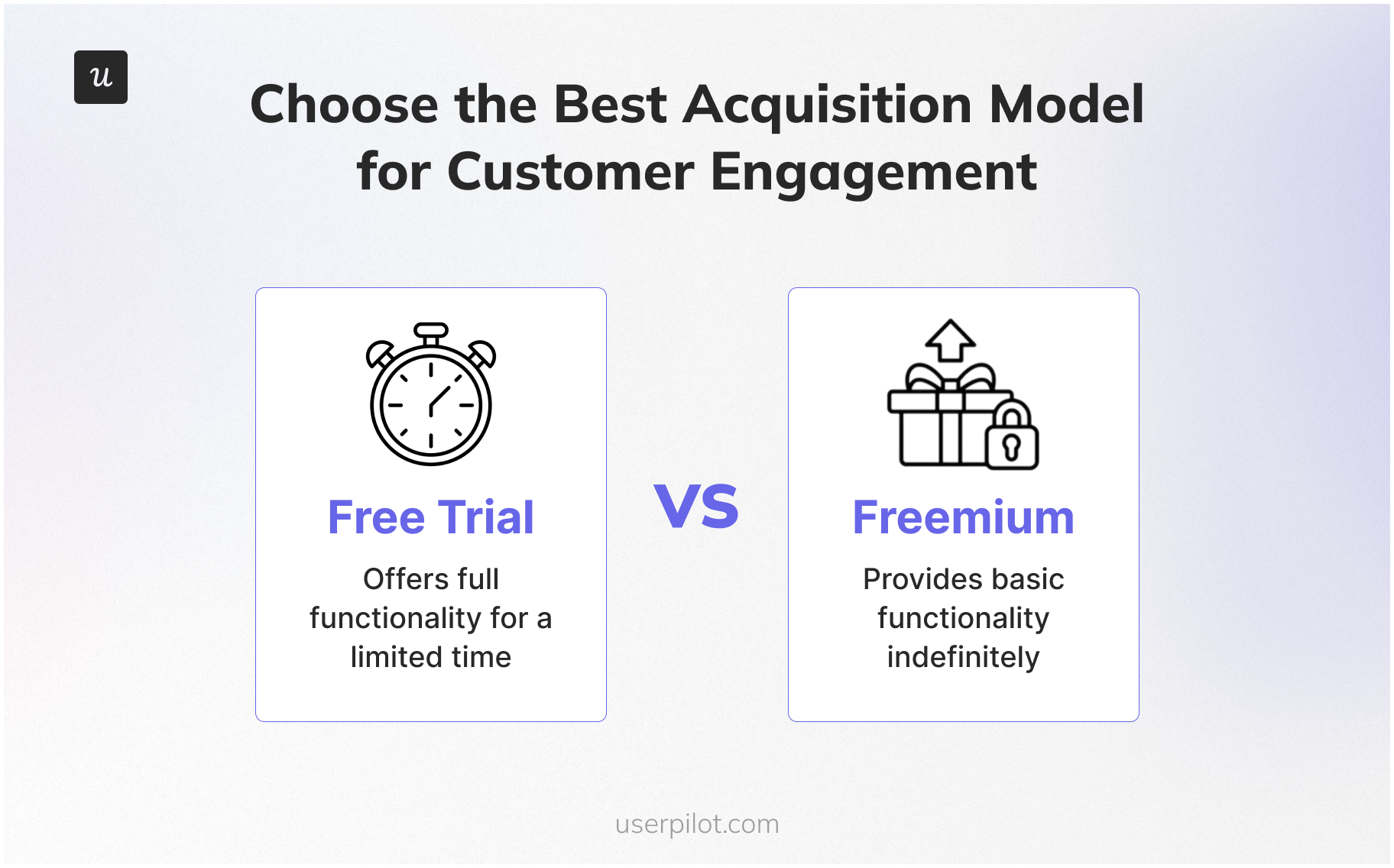 u

Choose the Best Acquisition Model for Customer Engagement

Free Trial

Offers full functionality for a limited time

VS

Freemium

Provides basic functionality indefinitely

userpilot.com